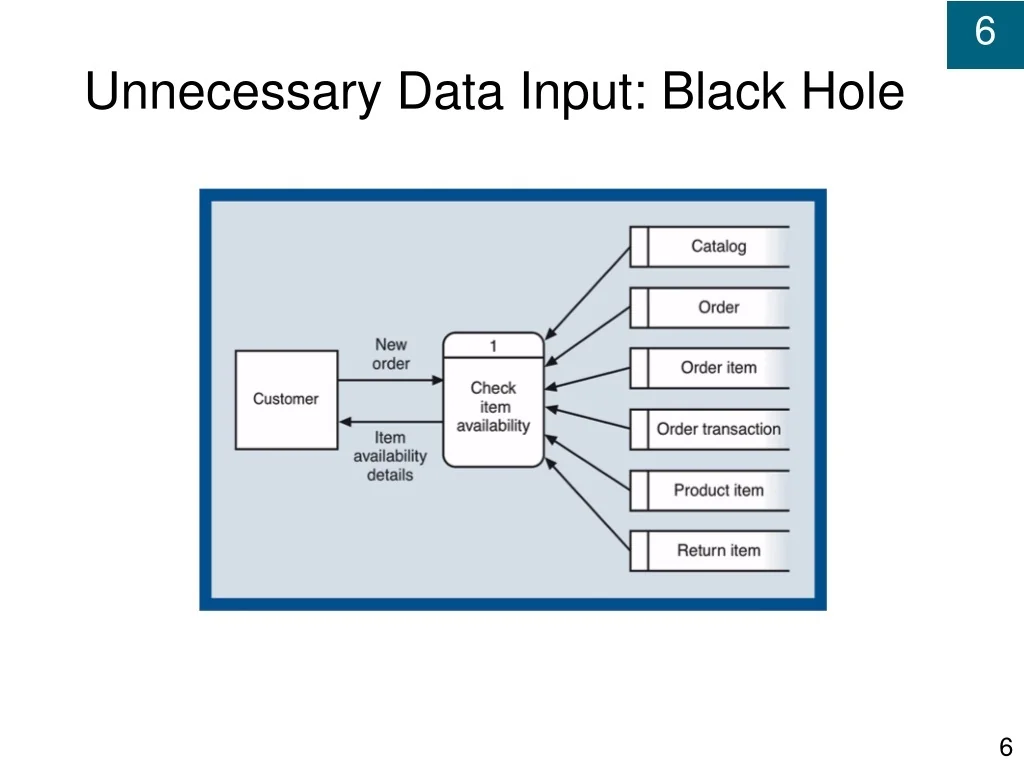 6

Unnecessary Data Input: Black Hole

Customer

New order

Item availability details

1

Check item availability

Catalog

Order

Order item

Order transaction

Product item

Return item

6